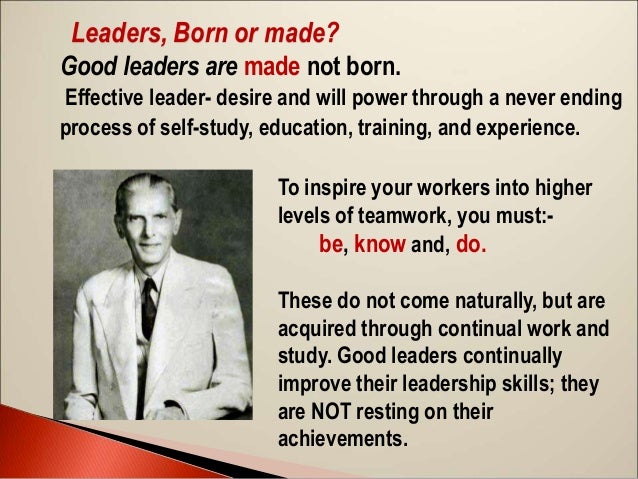 Leaders, Born or made?

Good leaders are made not born.

Effective leader- desire and will power through a never ending process of self-study, education, training, and experience.

To inspire your workers into higher levels of teamwork, you must:-
be, know and, do.

These do not come naturally, but are acquired through continual work and study. Good leaders continually improve their leadership skills; they are NOT resting on their achievements.